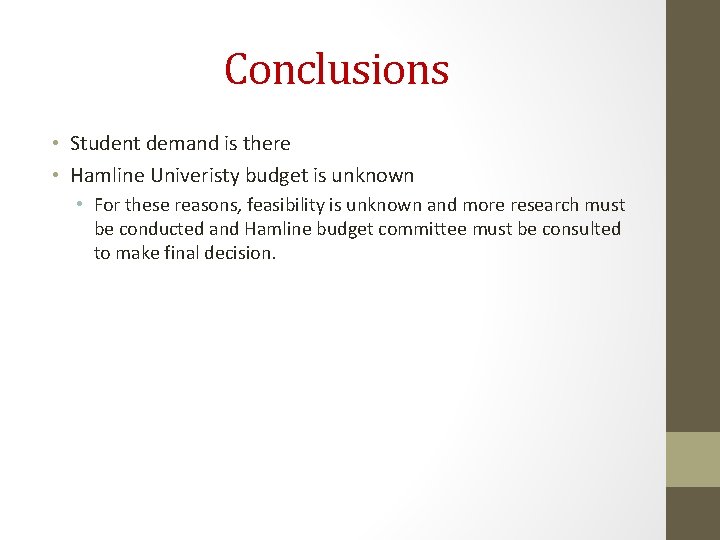 Conclusions

• Student demand is there
• Hamline Univeristy budget is unknown
  • For these reasons, feasibility is unknown and more research must be conducted and Hamline budget committee must be consulted to make final decision.